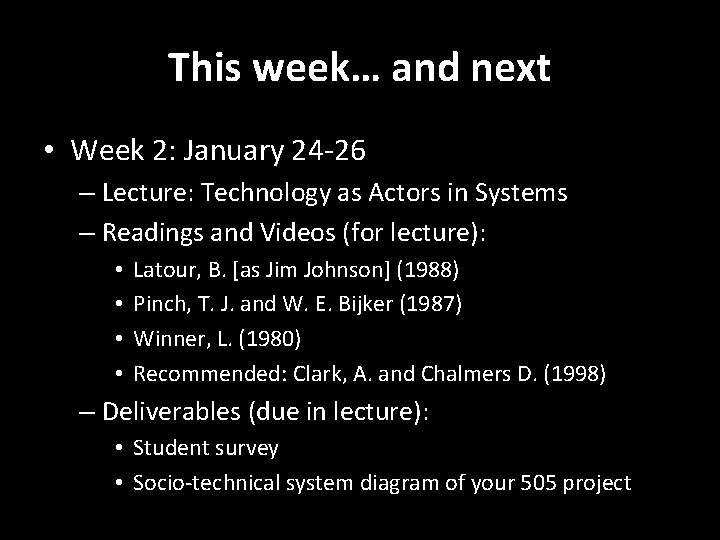 This week… and next

• Week 2: January 24-26
  – Lecture: Technology as Actors in Systems
  – Readings and Videos (for lecture):
    • Latour, B. [as Jim Johnson] (1988)
    • Pinch, T. J. and W. E. Bijker (1987)
    • Winner, L. (1980)
    • Recommended: Clark, A. and Chalmers D. (1998)
  – Deliverables (due in lecture):
    • Student survey
    • Socio-technical system diagram of your 505 project